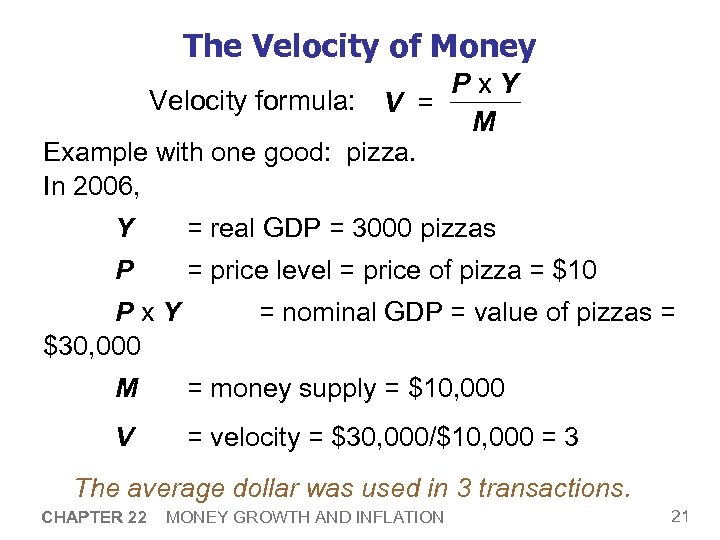 The Velocity of Money

Velocity formula: $V = \frac{P \times Y}{M}$

Example with one good: pizza.
In 2006,

$Y$ = real GDP = 3000 pizzas

$P$ = price level = price of pizza = \$10

$P \times Y$ = nominal GDP = value of pizzas = \$30,000

$M$ = money supply = \$10,000

$V$ = velocity = \$30,000/\$10,000 = 3

The average dollar was used in 3 transactions.

CHAPTER 22 MONEY GROWTH AND INFLATION 21